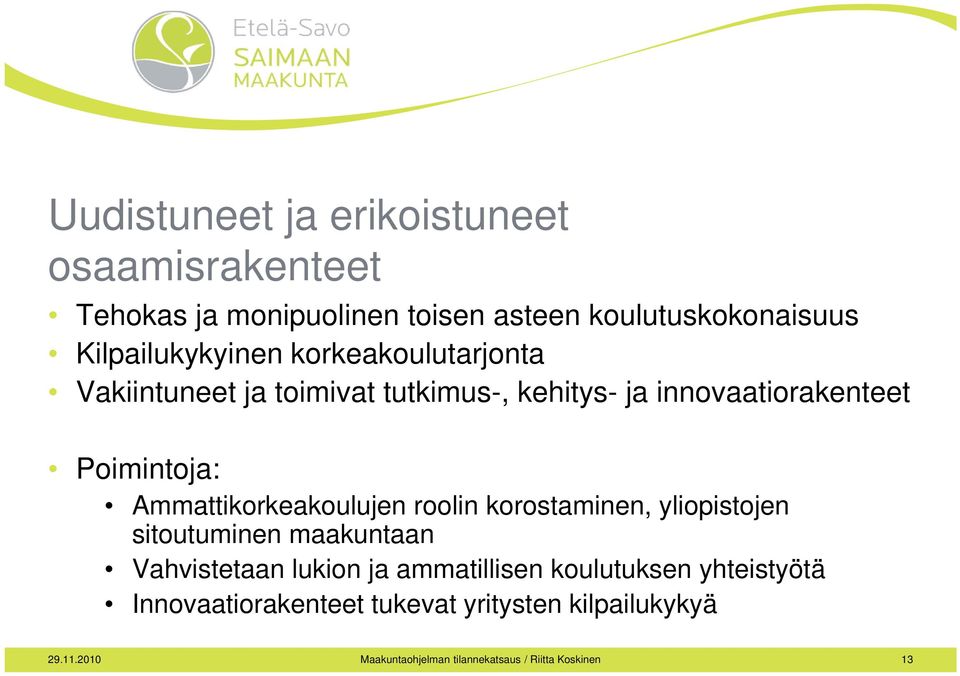 Etelä-Savo
SAIMAAN
MAAKUNTA

Uudistuneet ja erikoistuneet osaamisrakenteet

• Tehokas ja monipuolinen toisen asteen koulutuskokonaisuus
• Kilpailukykyinen korkeakoulutarjonta
• Vakiintuneet ja toimivat tutkimus-, kehitys- ja innovaatiorakenteet

• Poimintoja:
  • Ammattikorkeakoulujen roolin korostaminen, yliopistojen sitoutuminen maakuntaan
  • Vahvistetaan lukion ja ammatillisen koulutuksen yhteistyötä
  • Innovaatiorakenteet tukevat yritysten kilpailukykyä

29.11.2010 Maakuntaohjelman tilannekatsaus / Riitta Koskinen 13